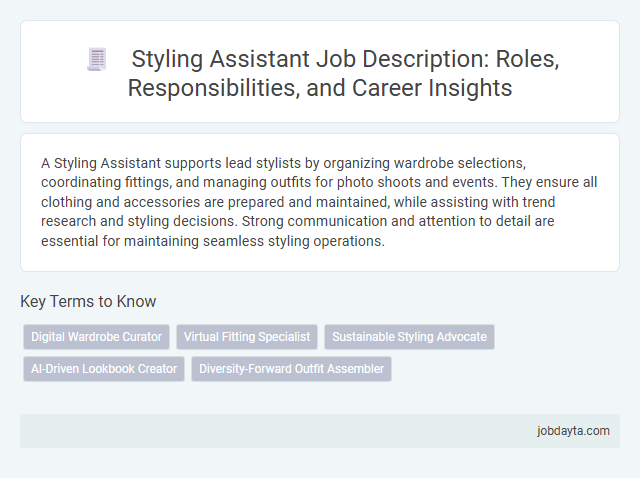 Styling Assistant Job Description: Roles, Responsibilities, and Career Insights

A Styling Assistant supports lead stylists by organizing wardrobe selections, coordinating fittings, and managing outfits for photo shoots and events. They ensure all clothing and accessories are prepared and maintained, while assisting with trend research and styling decisions. Strong communication and attention to detail are essential for maintaining seamless styling operations.

Key Terms to Know

Digital Wardrobe Curator
Virtual Fitting Specialist
Sustainable Styling Advocate
AI-Driven Lookbook Creator
Diversity-Forward Outfit Assembler

jobdayta.com